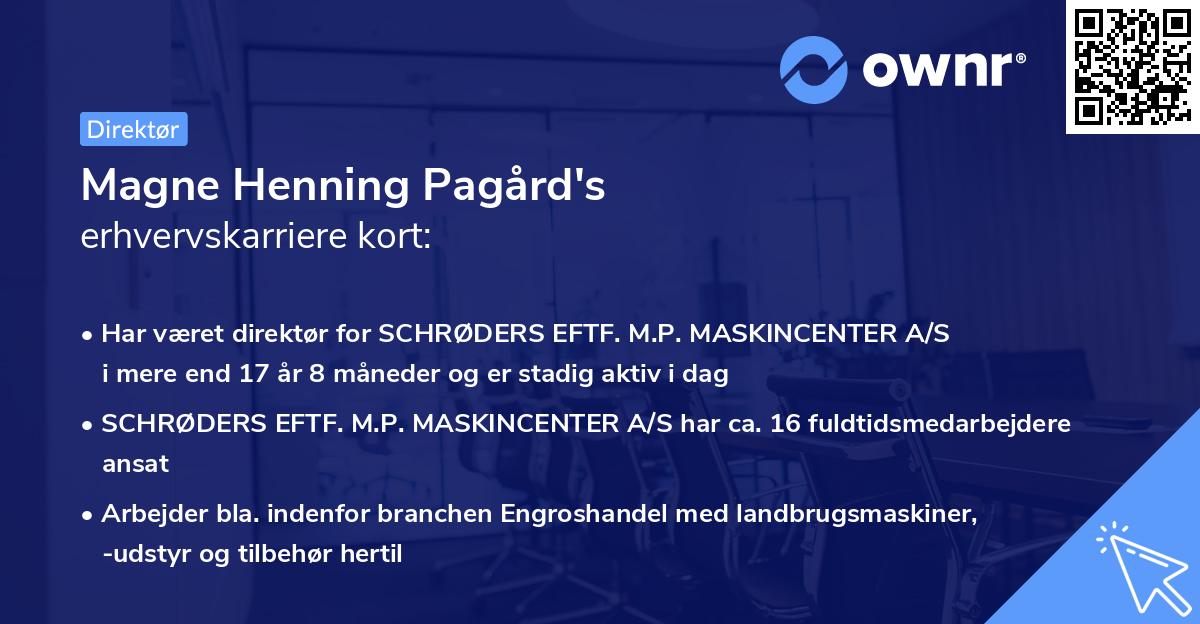 ownr®

Direktør

Magne Henning Pagård's
erhvervskarriere kort:

• Har været direktør for SCHRØDERS EFTF. M.P. MASKINCENTER A/S i mere end 17 år 8 måneder og er stadig aktiv i dag

• SCHRØDERS EFTF. M.P. MASKINCENTER A/S har ca. 16 fuldtidsmedarbejdere ansat

• Arbejder bla. indenfor branchen Engroshandel med landbrugsmaskiner, -udstyr og tilbehør hertil